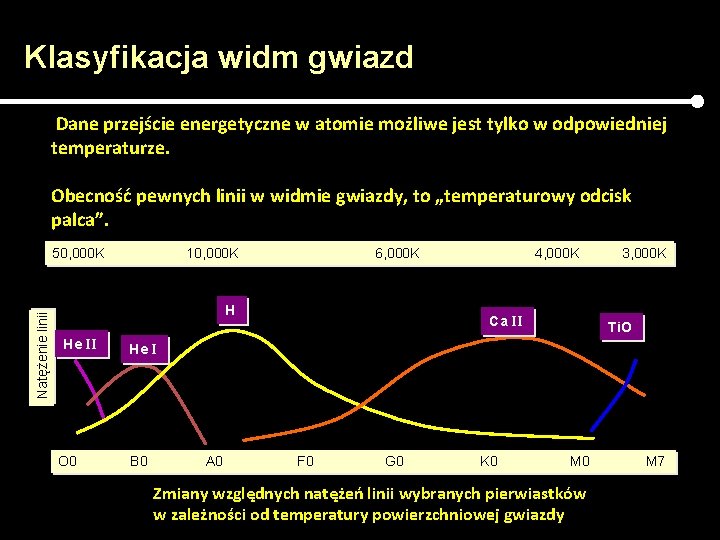 Klasyfikacja widm gwiazd

Dane przejście energetyczne w atomie możliwe jest tylko w odpowiedniej temperaturze.

Obecność pewnych linii w widmie gwiazdy, to „temperaturowy odcisk palca”.

50,000K 10,000K 6,000K 4,000K 3,000K

Natężenie linii

He II
He I
H
Ca II
TiO

O0 B0 A0 F0 G0 K0 M0 M7

Zmiany względnych natężeń linii wybranych pierwiastków w zależności od temperatury powierzchniowej gwiazdy